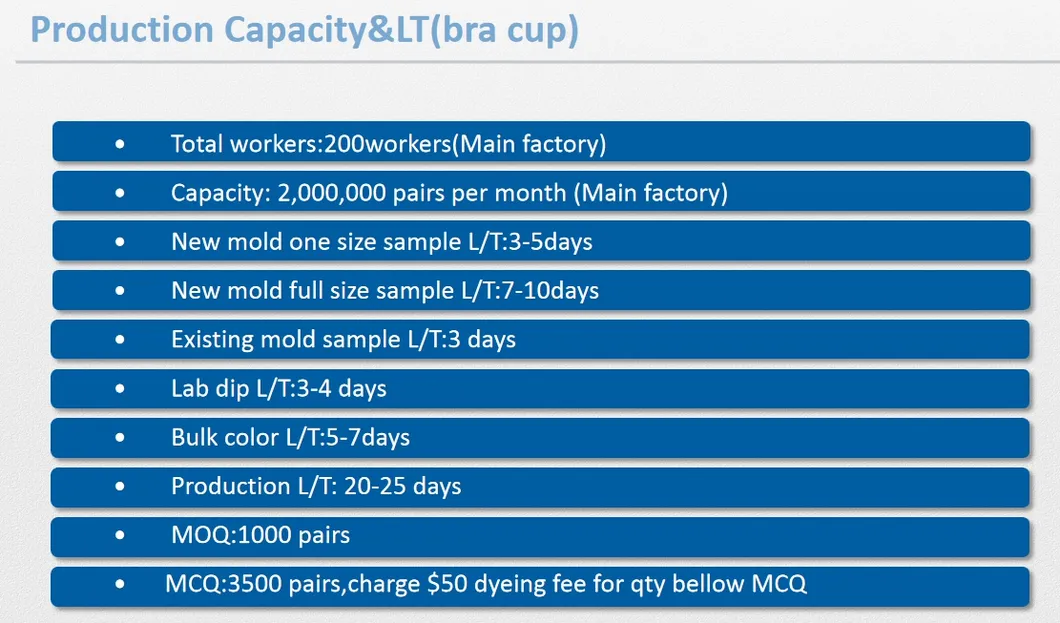 Production Capacity&LT(bra cup)

• Total workers:200workers(Main factory)

• Capacity: 2,000,000 pairs per month (Main factory)

• New mold one size sample L/T:3-5days

• New mold full size sample L/T:7-10days

• Existing mold sample L/T:3 days

• Lab dip L/T:3-4 days

• Bulk color L/T:5-7days

• Production L/T: 20-25 days

• MOQ:1000 pairs

• MCQ:3500 pairs,charge \$50 dyeing fee for qty bellow MCQ